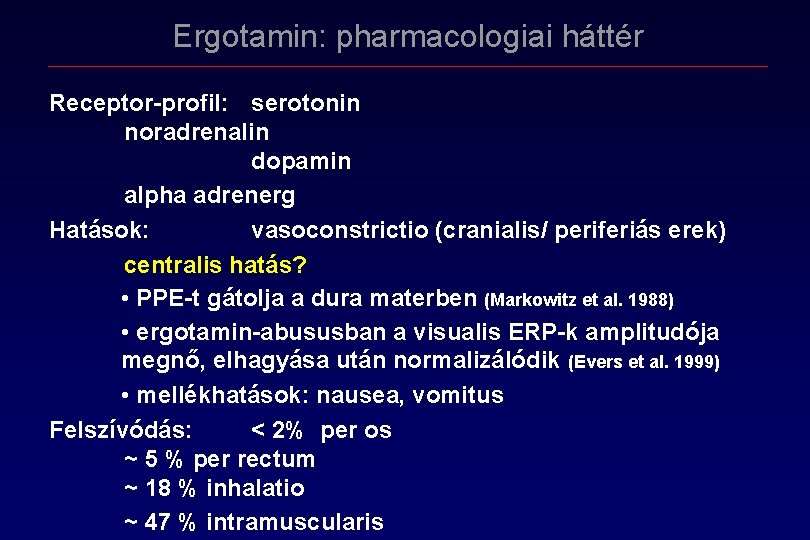 Ergotamin: pharmacologiai háttér

Receptor-profil: serotonin
noradrenalin
dopamin
alpha adrenerg

Hatások: vasoconstrictio (cranialis/ periferiás erek)
centralis hatás?
• PPE-t gátolja a dura materben (Markowitz et al. 1988)
• ergotamin-abususban a visualis ERP-k amplitudója megnő, elhagyása után normalizálódik (Evers et al. 1999)
• mellékhatások: nausea, vomitus

Felszívódás: < 2% per os
~ 5 % per rectum
~ 18 % inhalatio
~ 47 % intramuscularis